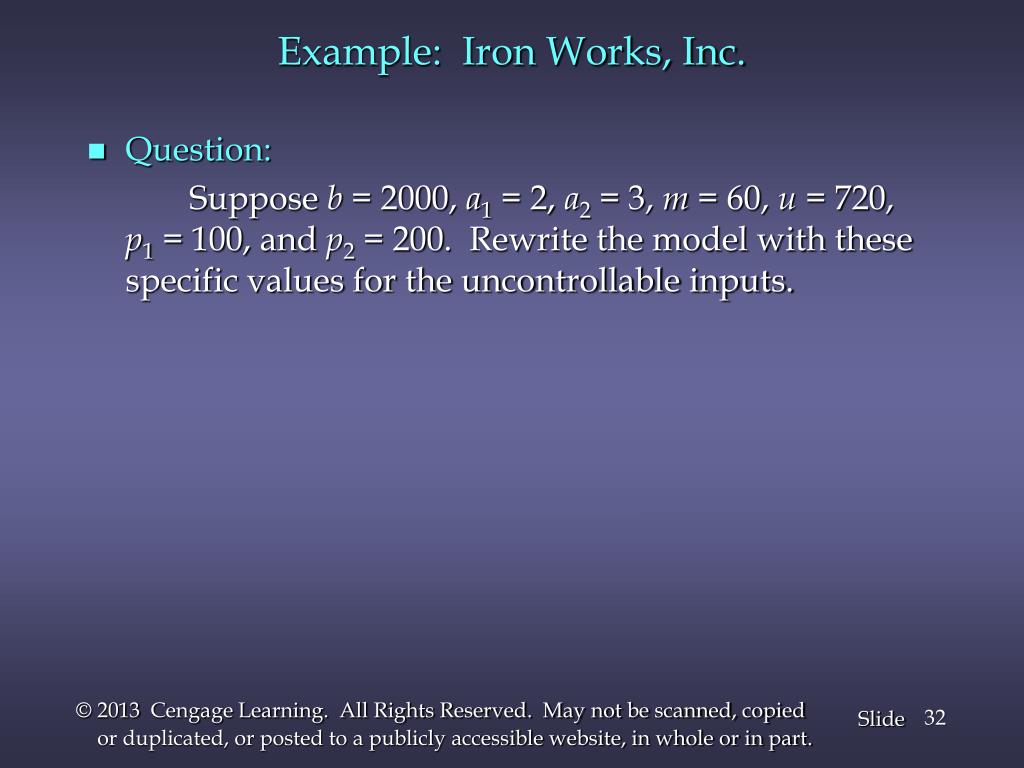 Example: Iron Works, Inc.

Question:

Suppose $b = 2000$, $a_1 = 2$, $a_2 = 3$, $m = 60$, $u = 720$, $p_1 = 100$, and $p_2 = 200$. Rewrite the model with these specific values for the uncontrollable inputs.

© 2013 Cengage Learning. All Rights Reserved. May not be scanned, copied or duplicated, or posted to a publicly accessible website, in whole or in part.

Slide 32